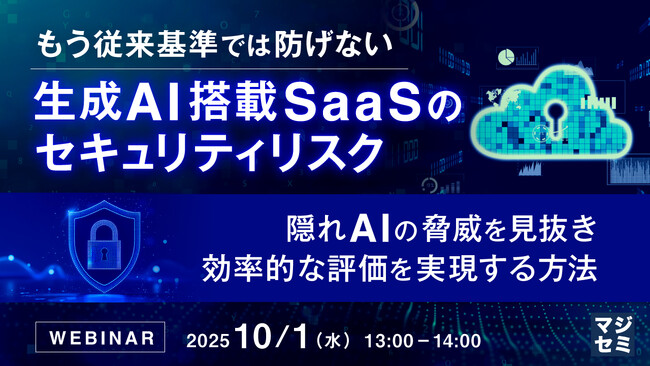 もう従来基準では防げない

生成AI搭載SaaSのセキュリティリスク

隠れAIの脅威を見抜き
効率的な評価を実現する方法

WEBINAR

2025 10/1（水） 13:00－14:00

マジセミ